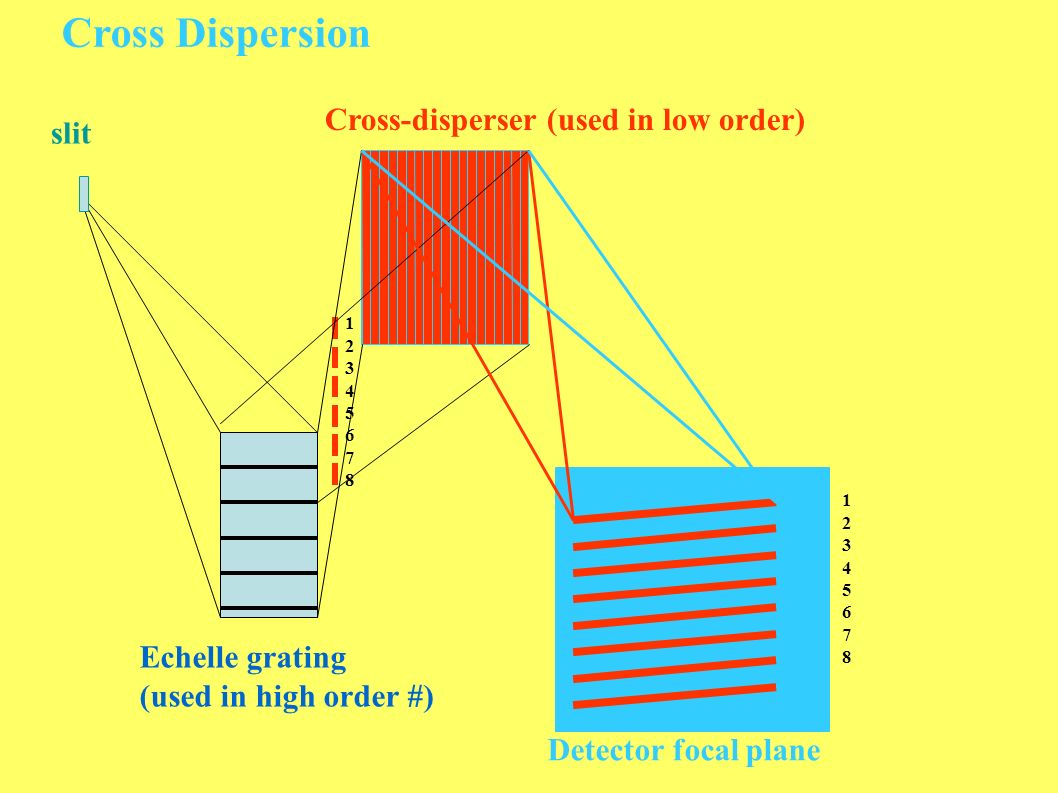 Cross Dispersion

slit

Cross-disperser (used in low order)

1
2
3
4
5
6
7
8

1
2
3
4
5
6
7
8

Echelle grating
(used in high order #)

Detector focal plane